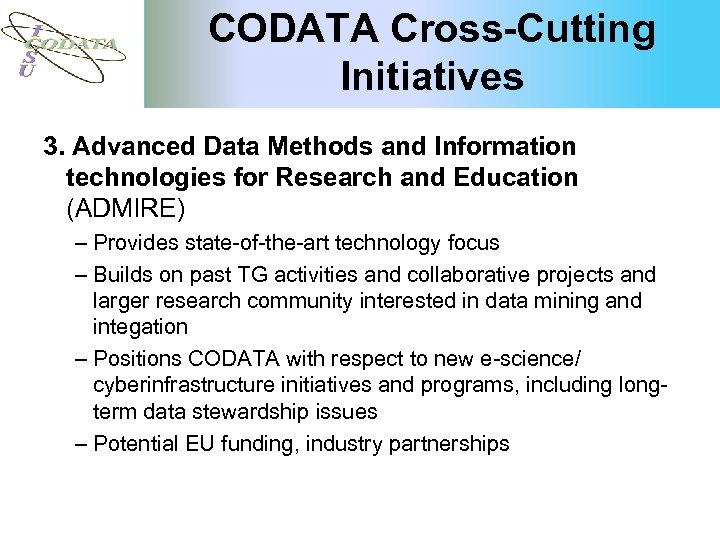 I
CODATA
S
U

CODATA Cross-Cutting Initiatives

3. Advanced Data Methods and Information technologies for Research and Education (ADMIRE)

– Provides state-of-the-art technology focus

– Builds on past TG activities and collaborative projects and larger research community interested in data mining and integation

– Positions CODATA with respect to new e-science/ cyberinfrastructure initiatives and programs, including long-term data stewardship issues

– Potential EU funding, industry partnerships